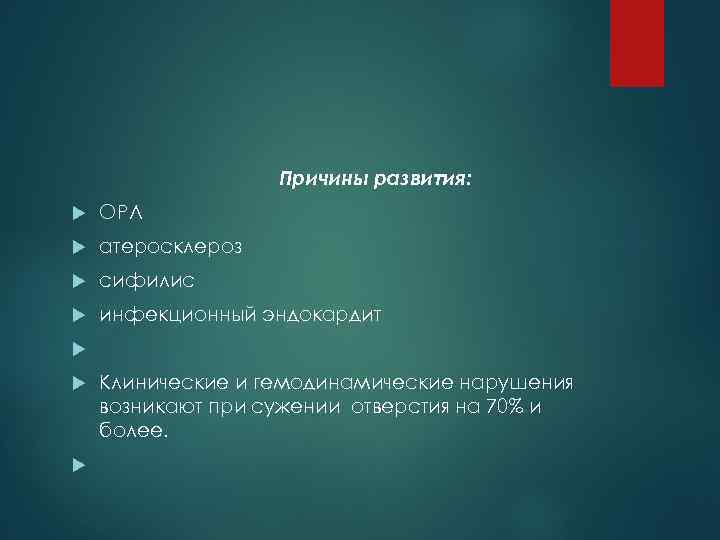 Причины развития:

ОРЛ

атеросклероз

сифилис

инфекционный эндокардит

Клинические и гемодинамические нарушения возникают при сужении отверстия на 70% и более.